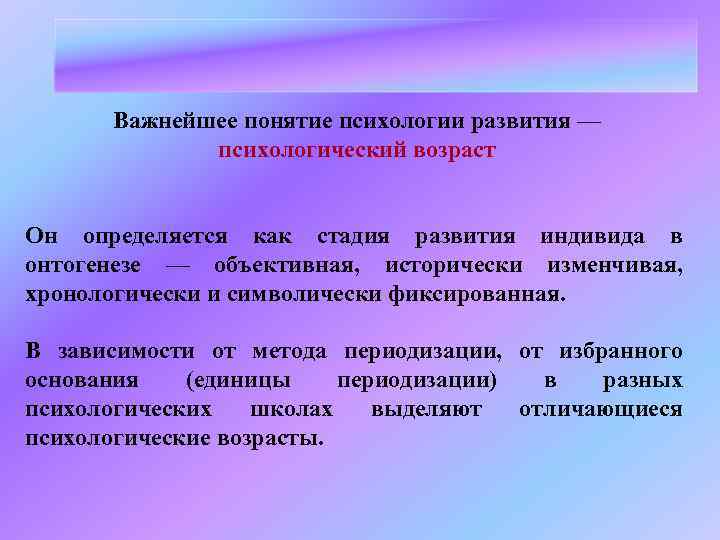 Важнейшее понятие психологии развития — психологический возраст

Он определяется как стадия развития индивида в онтогенезе — объективная, исторически изменчивая, хронологически и символически фиксированная.

В зависимости от метода периодизации, от избранного основания (единицы периодизации) в разных психологических школах выделяют отличающиеся психологические возрасты.